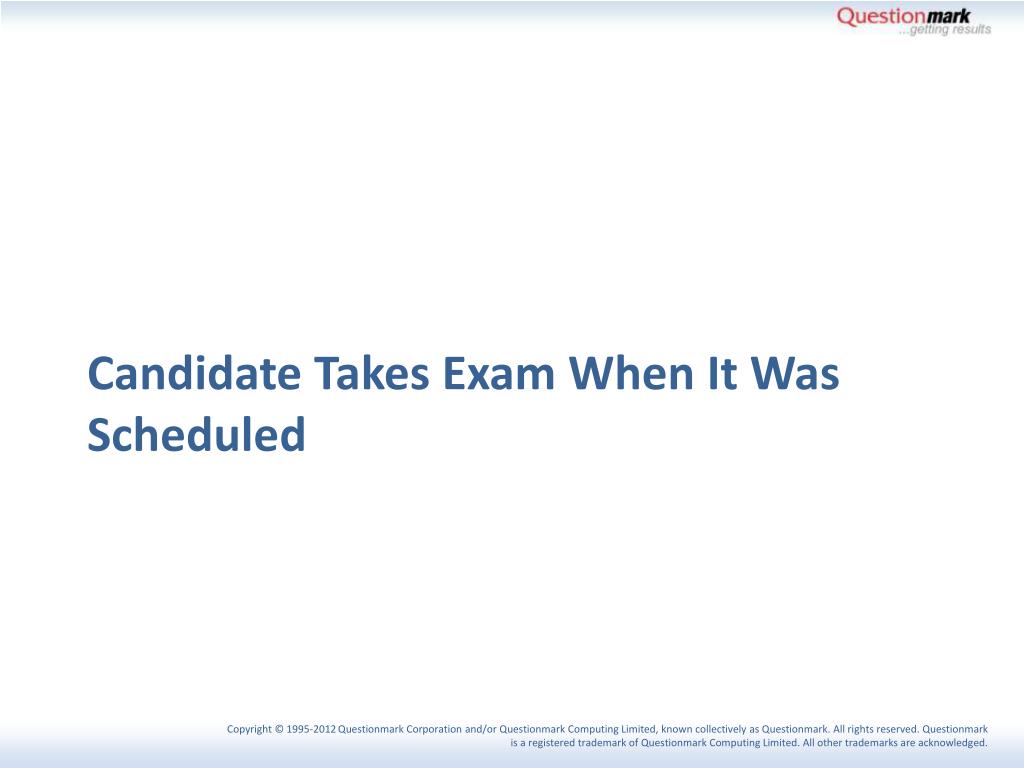 Questionmark
...getting results

Candidate Takes Exam When It Was Scheduled

Copyright © 1995-2012 Questionmark Corporation and/or Questionmark Computing Limited, known collectively as Questionmark. All rights reserved. Questionmark is a registered trademark of Questionmark Computing Limited. All other trademarks are acknowledged.